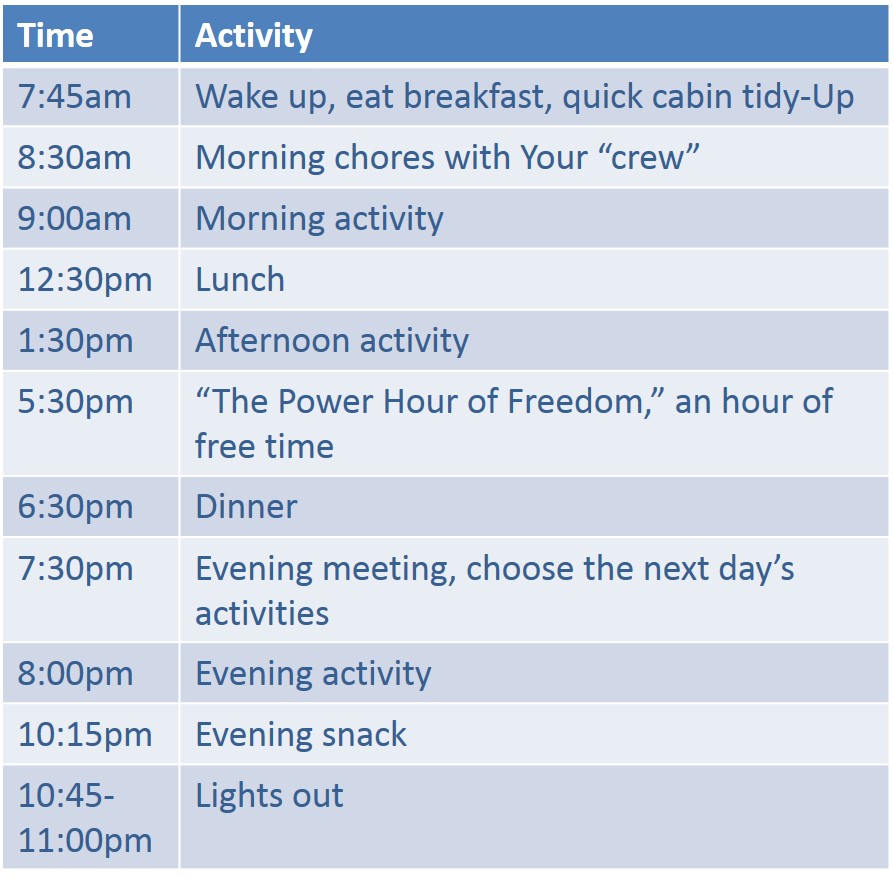 | Time | Activity |
|---|---|
| 7:45am | Wake up, eat breakfast, quick cabin tidy-Up |
| 8:30am | Morning chores with Your “crew” |
| 9:00am | Morning activity |
| 12:30pm | Lunch |
| 1:30pm | Afternoon activity |
| 5:30pm | “The Power Hour of Freedom,” an hour of free time |
| 6:30pm | Dinner |
| 7:30pm | Evening meeting, choose the next day’s activities |
| 8:00pm | Evening activity |
| 10:15pm | Evening snack |
| 10:45-11:00pm | Lights out |